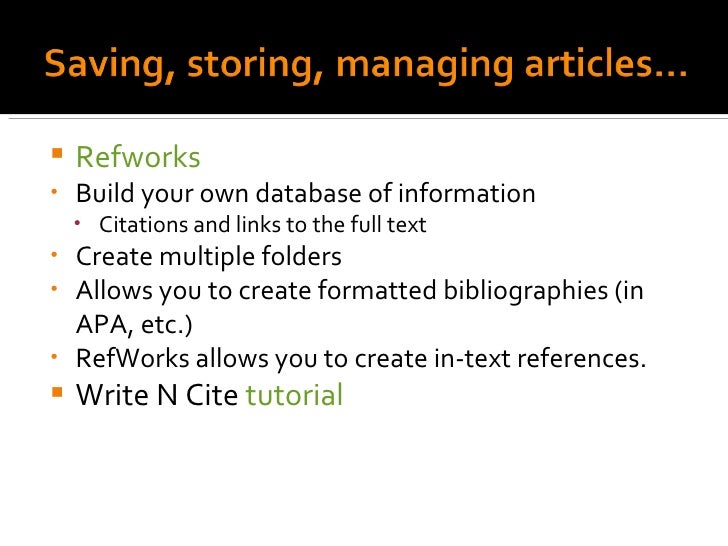 Saving, storing, managing articles…

Refworks

Build your own database of information

Citations and links to the full text

Create multiple folders

Allows you to create formatted bibliographies (in APA, etc.)

RefWorks allows you to create in-text references.

Write N Cite tutorial